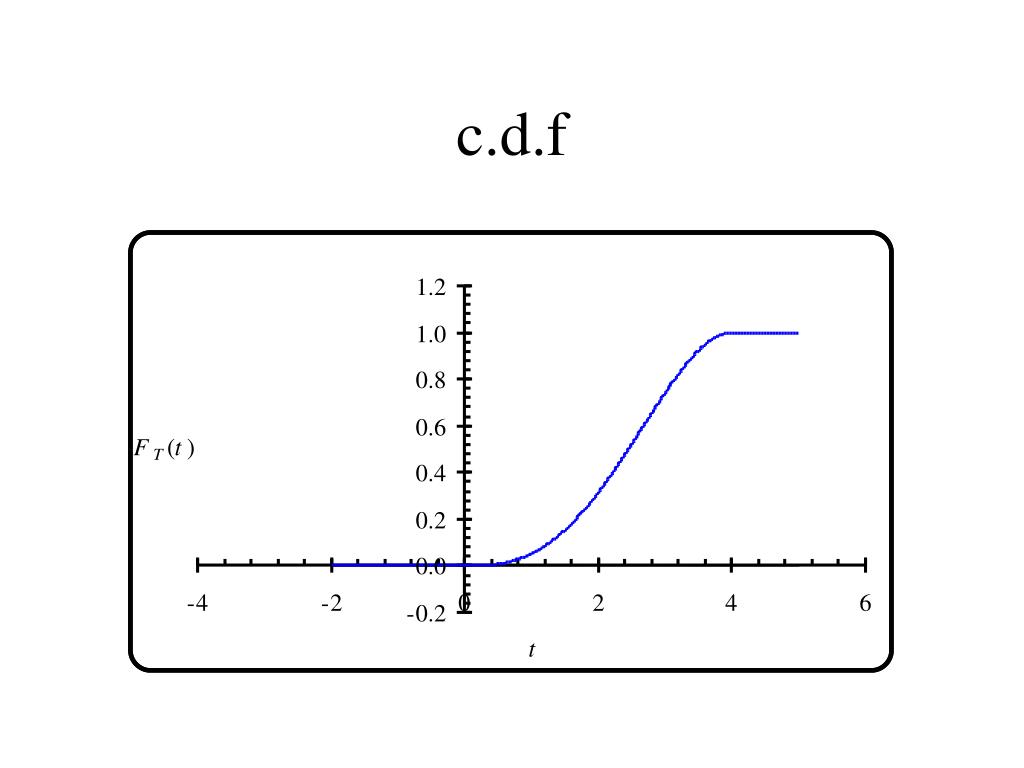 c.d.f

1.2
1.0
0.8
0.6
0.4
0.2
0.0
-0.2

$F_T(t)$

-4
-2
0
2
4
6

$t$